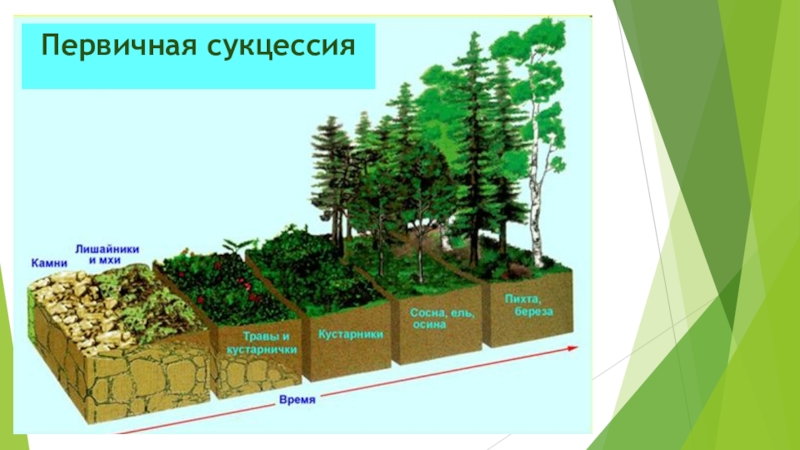 Первичная сукцессия

Камни

Лишайники и мхи

Травы и кустарнички

Кустарники

Сосна, ель, осина

Пихта, береза

Время